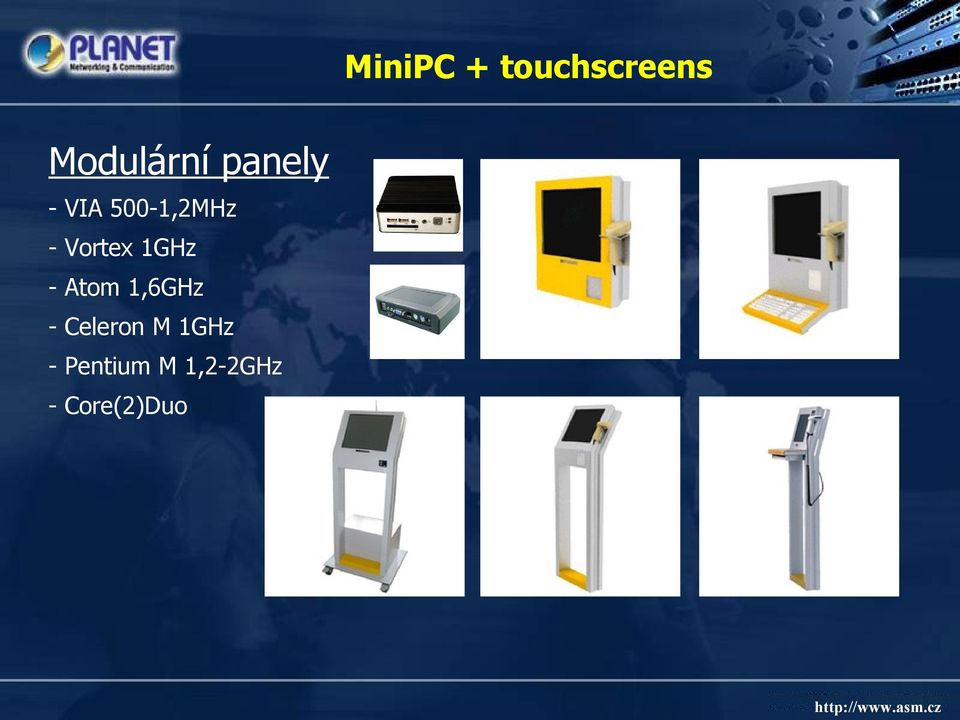 PLANET
Networking & Communication

MiniPC + touchscreens

Modulární panely
- VIA 500-1,2MHz
- Vortex 1GHz
- Atom 1,6GHz
- Celeron M 1GHz
- Pentium M 1,2-2GHz
- Core(2)Duo

http://www.asm.cz